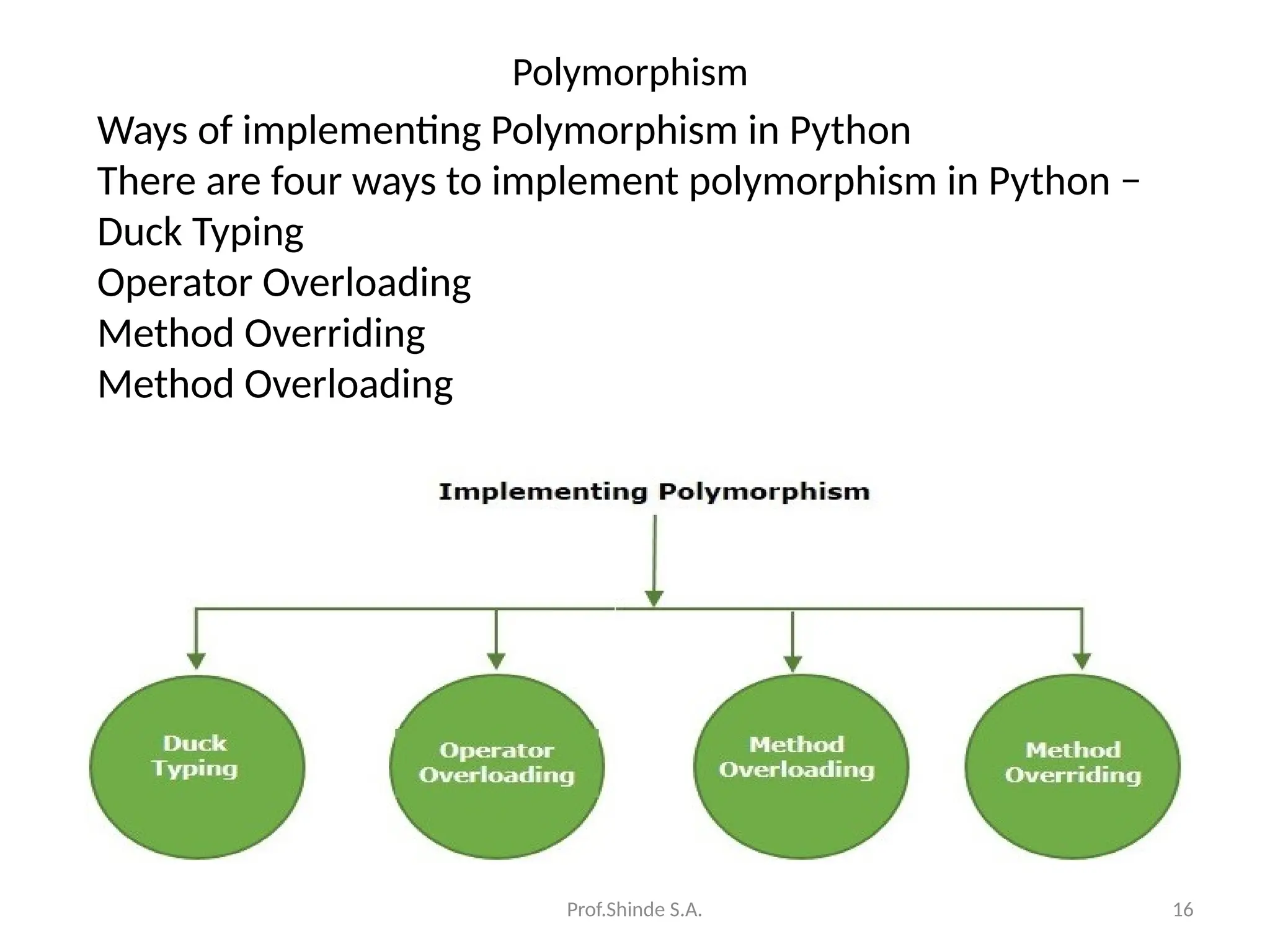 Polymorphism

Ways of implementing Polymorphism in Python
There are four ways to implement polymorphism in Python −
Duck Typing
Operator Overloading
Method Overriding
Method Overloading

Implementing Polymorphism

Duck Typing

Operator Overloading

Method Overloading

Method Overriding

Prof.Shinde S.A.

16